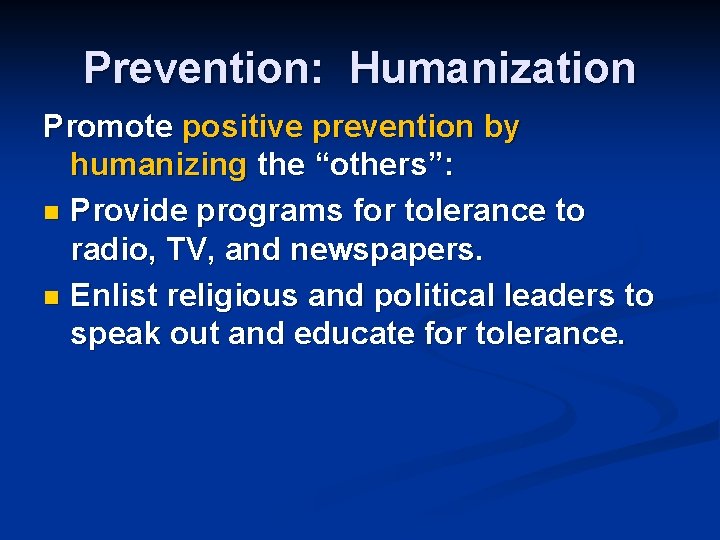 Prevention: Humanization

Promote positive prevention by humanizing the “others”:

- Provide programs for tolerance to radio, TV, and newspapers.
- Enlist religious and political leaders to speak out and educate for tolerance.